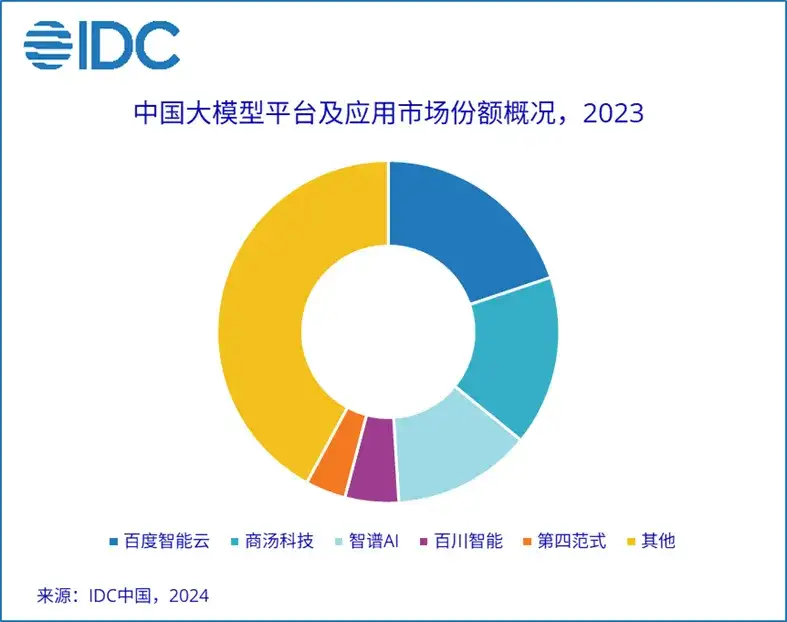 IDC

中国大模型平台及应用市场份额概况，2023

百度智能云
商汤科技
智谱AI
百川智能
第四范式
其他

来源：IDC中国，2024